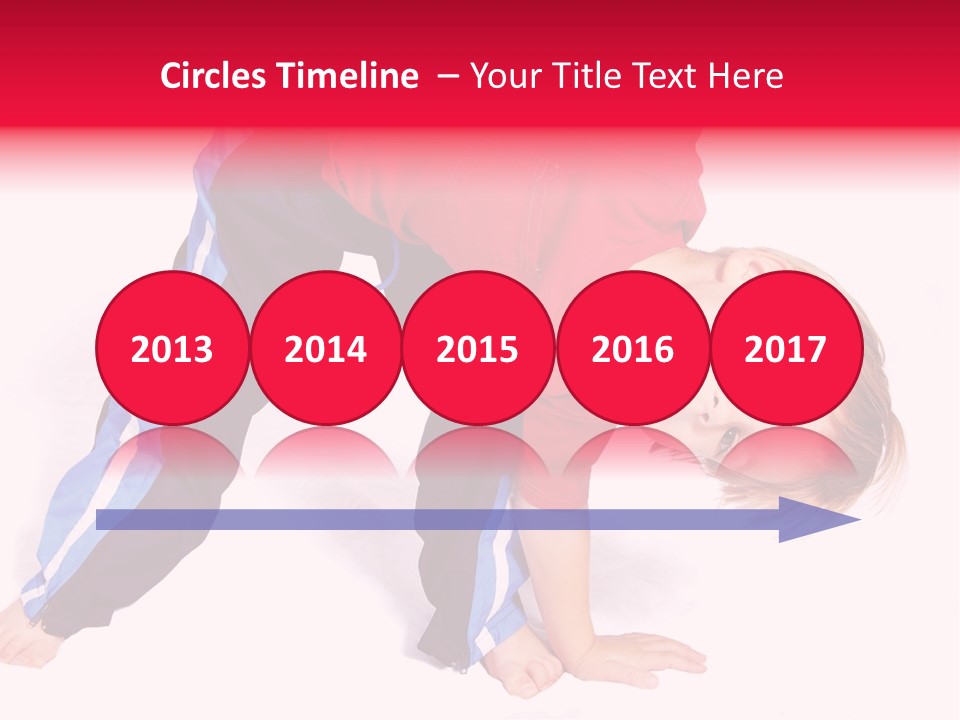 Circles Timeline – Your Title Text Here

2013 2014 2015 2016 2017